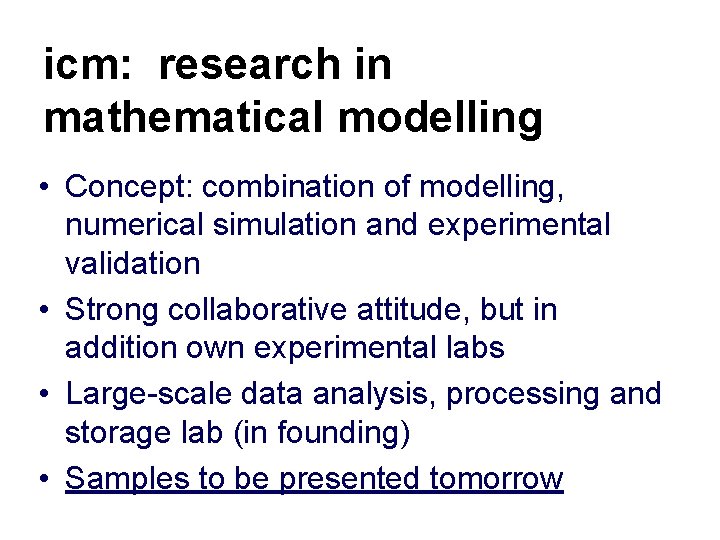 icm: research in mathematical modelling

• Concept: combination of modelling, numerical simulation and experimental validation
• Strong collaborative attitude, but in addition own experimental labs
• Large-scale data analysis, processing and storage lab (in founding)
• Samples to be presented tomorrow